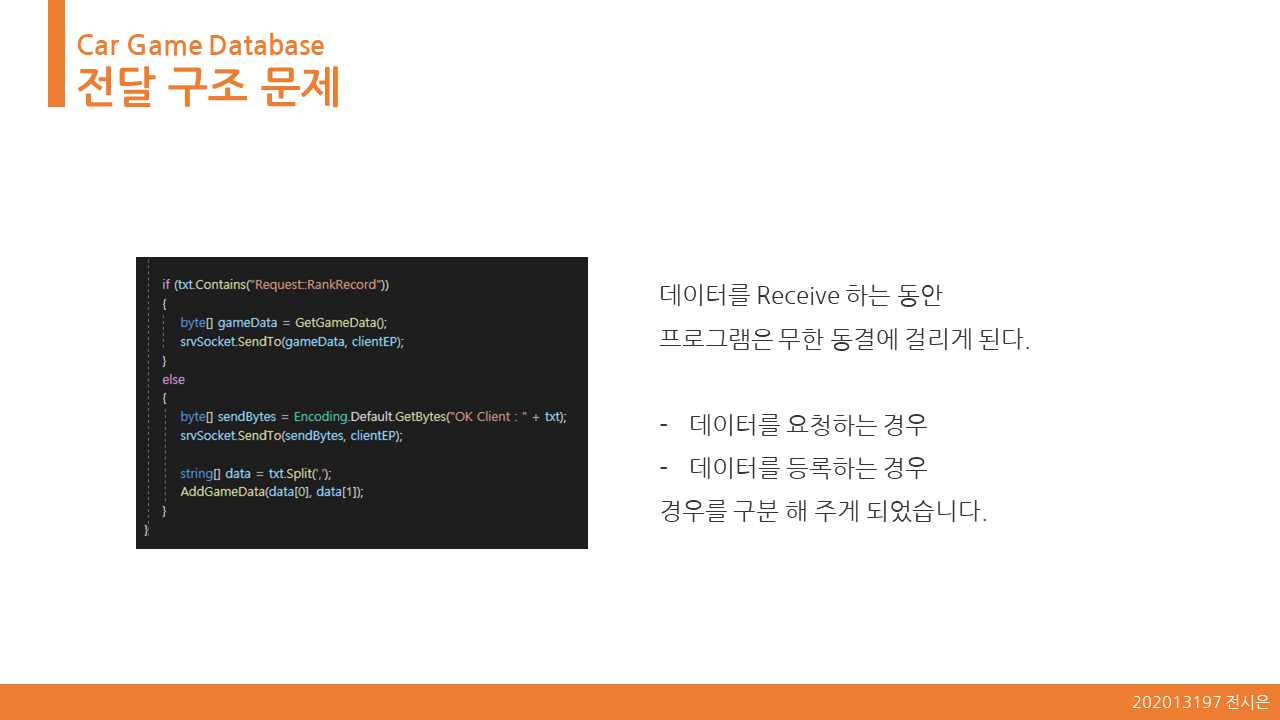 Car Game Database
전달 구조 문제

if (txt.Contains("Request::RankRecord"))
{
byte[] gameData = GetGameData();
srvSocket.SendTo(gameData, clientEP);
}
else
{
byte[] sendBytes = Encoding.Default.GetBytes("OK Client : " + txt);
srvSocket.SendTo(sendBytes, clientEP);

string[] data = txt.Split(',');
AddGameData(data[0], data[1]);
}
}

데이터를 Receive 하는 동안
프로그램은 무한 동결에 걸리게 된다.

- 데이터를 요청하는 경우
- 데이터를 등록하는 경우
경우를 구분 해 주게 되었습니다.

202013197 전시은